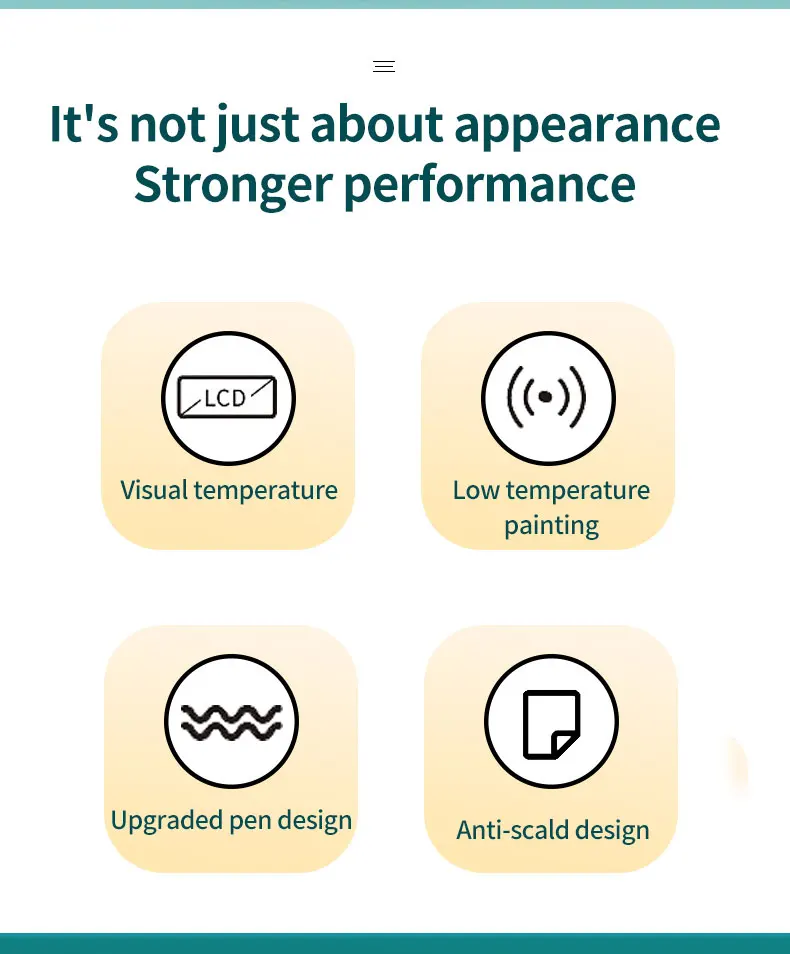 It's not just about appearance
Stronger performance

LCD

Visual temperature

Low temperature painting

Upgraded pen design

Anti-scald design